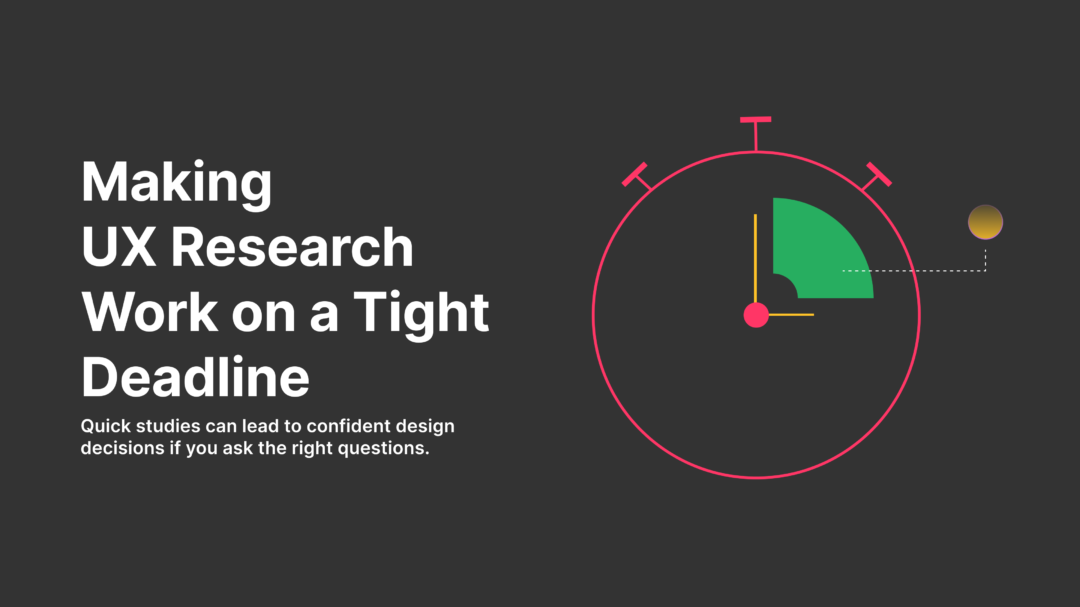 Making UX Research Work on a Tight Deadline

Quick studies can lead to confident design decisions if you ask the right questions.